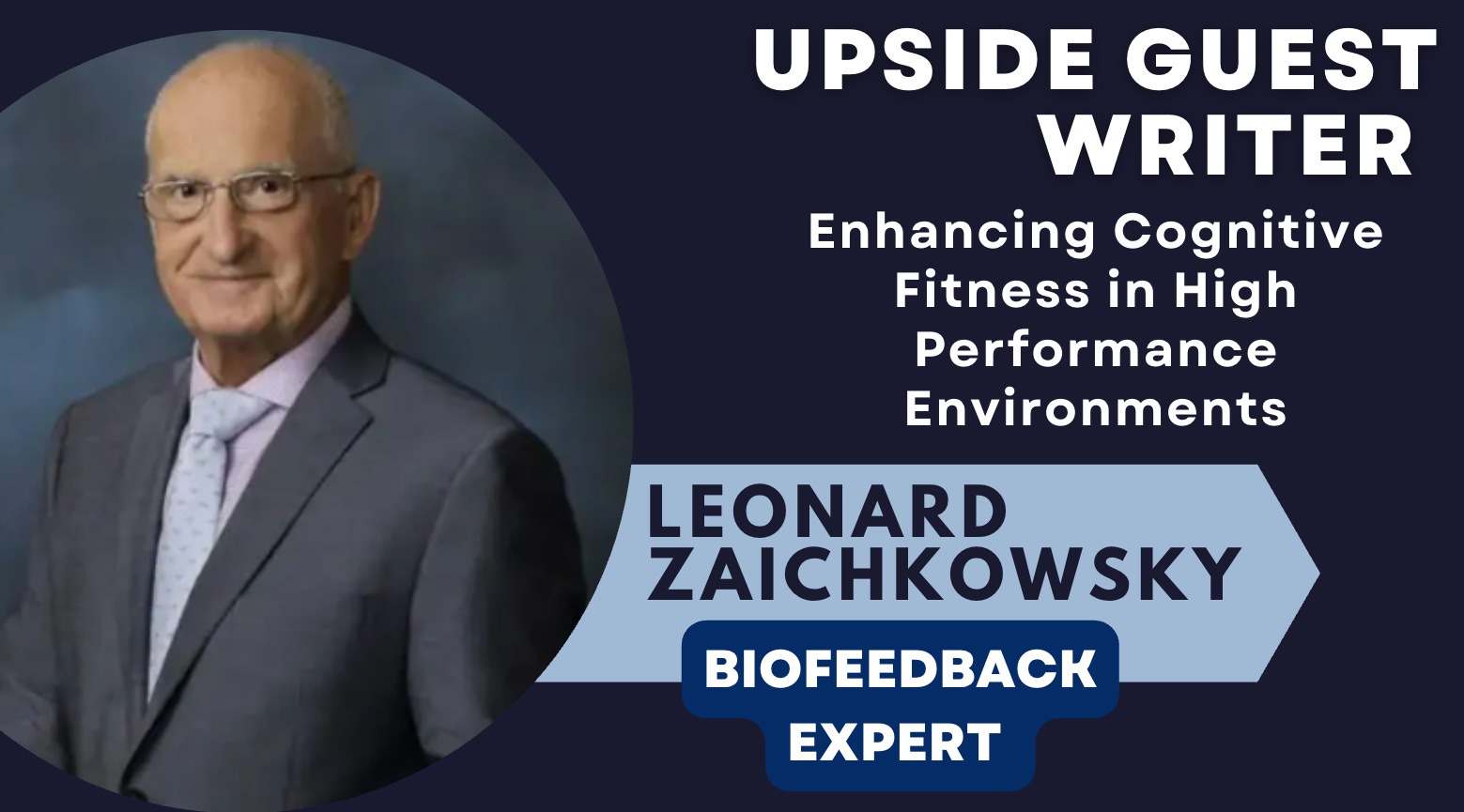 UPSIDE GUEST WRITER

Enhancing Cognitive Fitness in High Performance Environments

LEONARD ZAICHKOWSKY

BIOFEEDBACK EXPERT